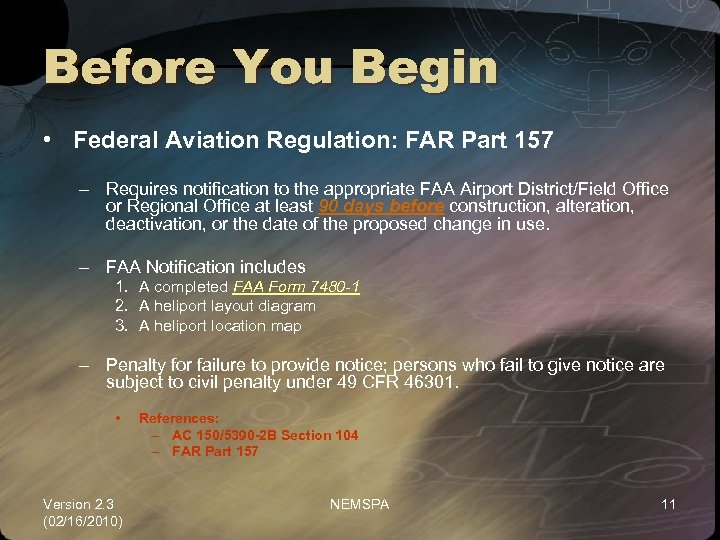 Before You Begin

• Federal Aviation Regulation: FAR Part 157

– Requires notification to the appropriate FAA Airport District/Field Office or Regional Office at least 90 days before construction, alteration, deactivation, or the date of the proposed change in use.

– FAA Notification includes
1. A completed FAA Form 7480-1
2. A heliport layout diagram
3. A heliport location map

– Penalty for failure to provide notice; persons who fail to give notice are subject to civil penalty under 49 CFR 46301.

• References:
– AC 150/5390-2B Section 104
– FAR Part 157

Version 2.3 (02/16/2010)

NEMSPA

11